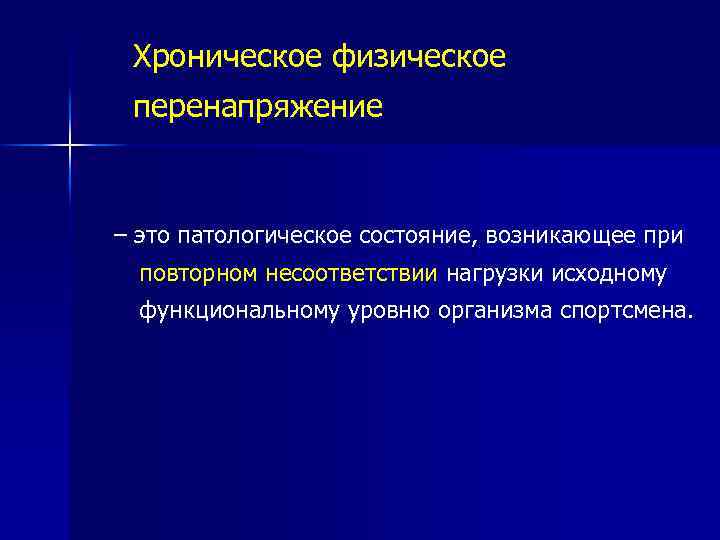 Хроническое физическое перенапряжение

– это патологическое состояние, возникающее при повторном несоответствии нагрузки исходному функциональному уровню организма спортсмена.